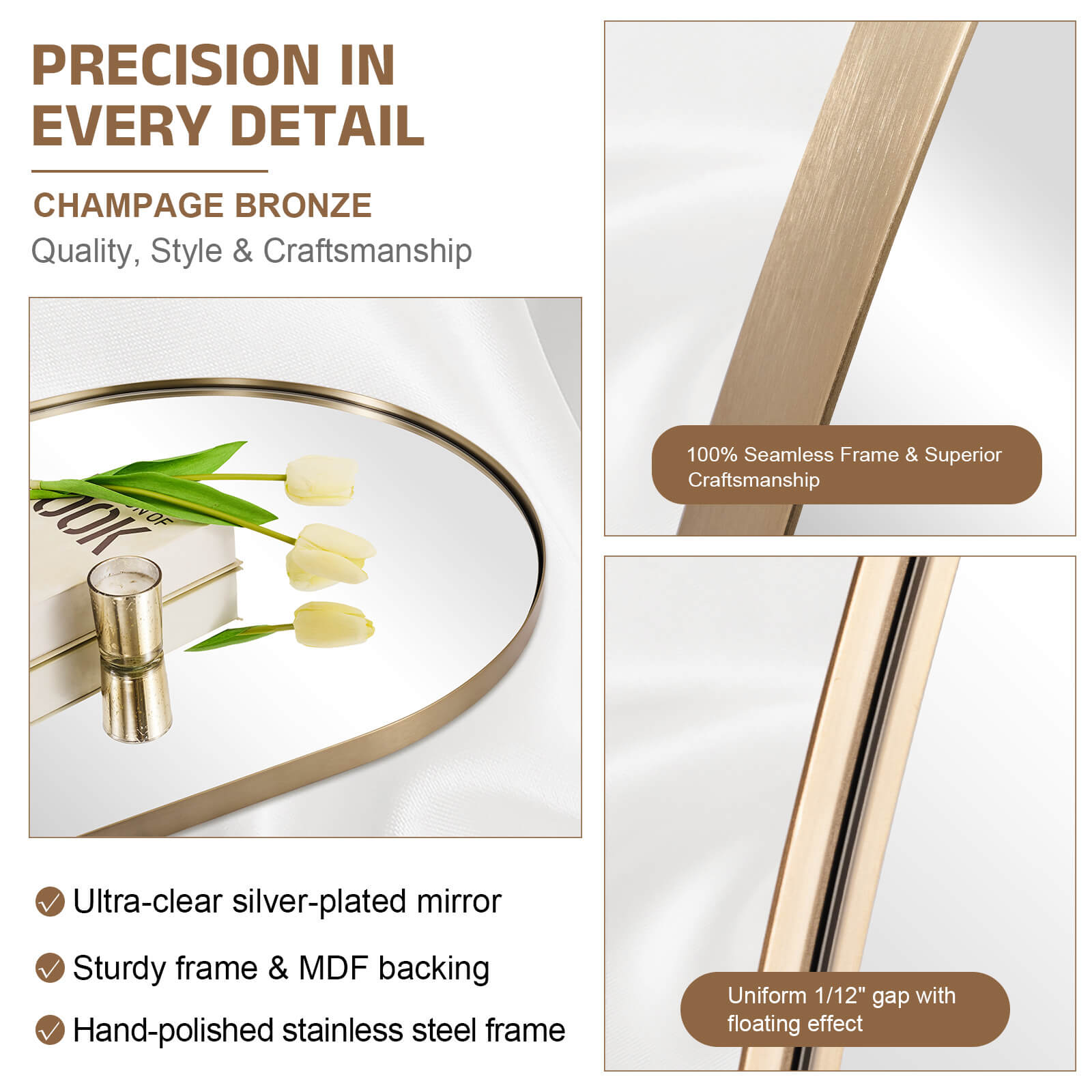 PRECISION IN EVERY DETAIL

CHAMPAGE BRONZE

Quality, Style & Craftsmanship

✓ Ultra-clear silver-plated mirror

✓ Sturdy frame & MDF backing

✓ Hand-polished stainless steel frame

100% Seamless Frame & Superior Craftsmanship

Uniform 1/12" gap with floating effect